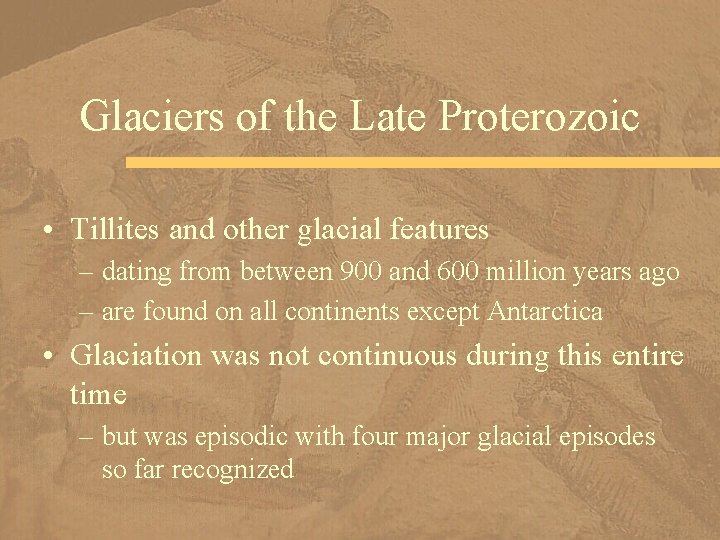 Glaciers of the Late Proterozoic

• Tillites and other glacial features
– dating from between 900 and 600 million years ago
– are found on all continents except Antarctica
• Glaciation was not continuous during this entire time
– but was episodic with four major glacial episodes so far recognized